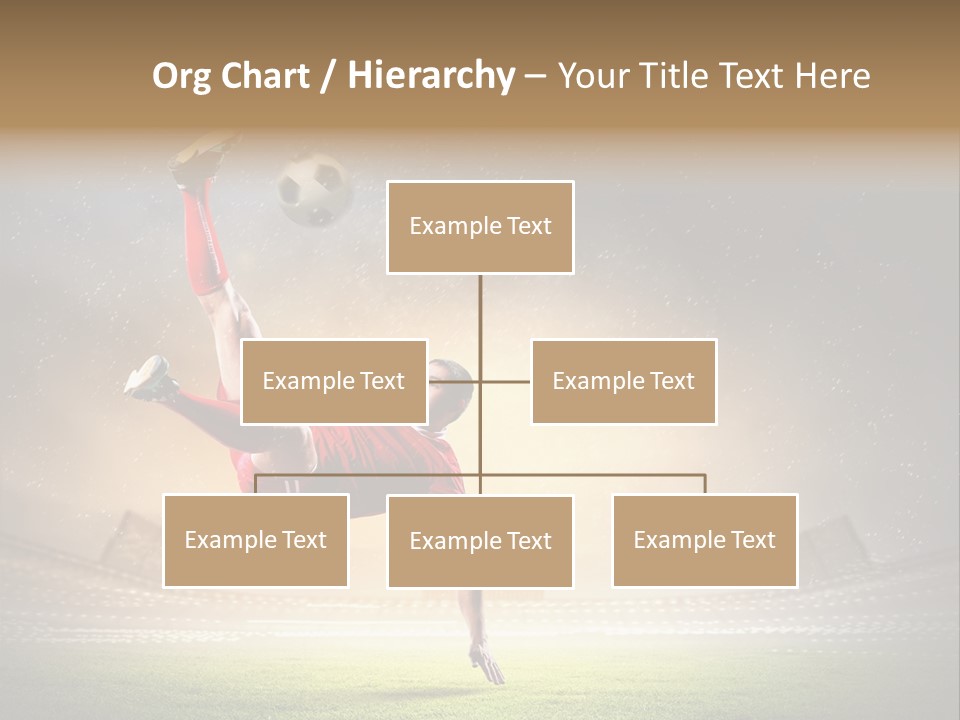 Org Chart / Hierarchy – Your Title Text Here

Example Text

Example Text

Example Text

Example Text

Example Text

Example Text